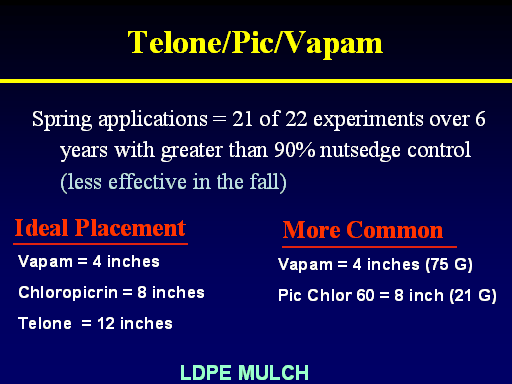 Telone/Pic/Vapam

Spring applications = 21 of 22 experiments over 6 years with greater than 90% nutsedge control (less effective in the fall)

Ideal Placement

Vapam = 4 inches

Chloropicrin = 8 inches

Telone = 12 inches

More Common

Vapam = 4 inches (75 G)

Pic Chlor 60 = 8 inch (21 G)

LDPE MULCH